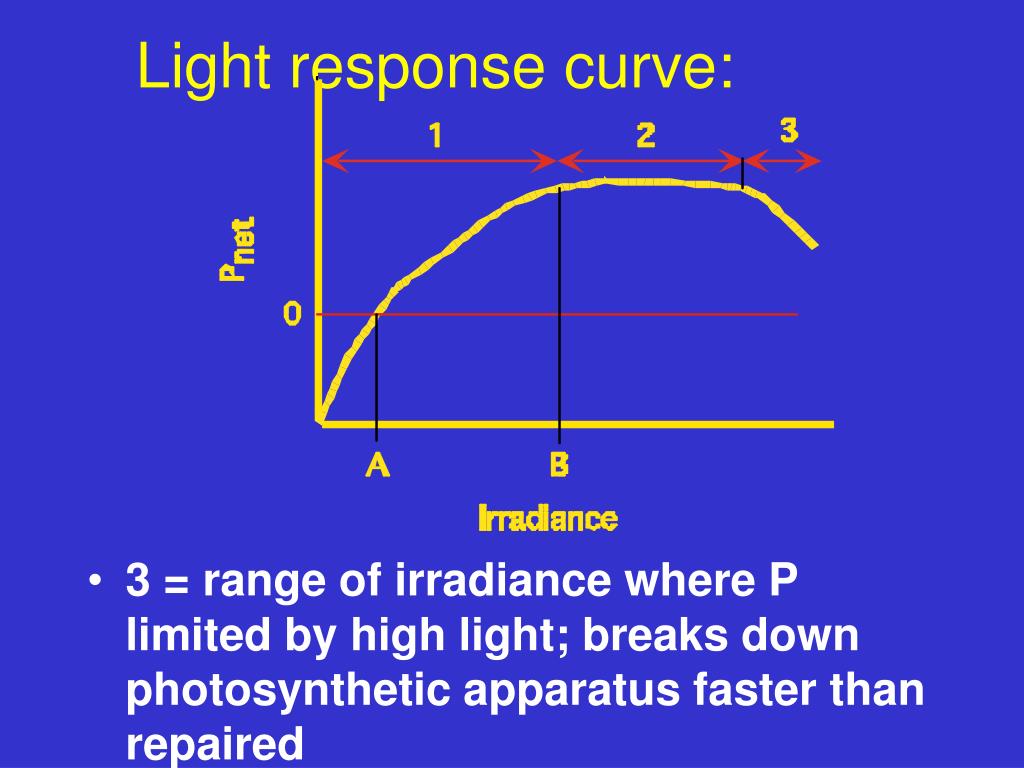 Light response curve:

1

2

3

$P_{net}$

0

A

B

Irradiance

• 3 = range of irradiance where P limited by high light; breaks down photosynthetic apparatus faster than repaired